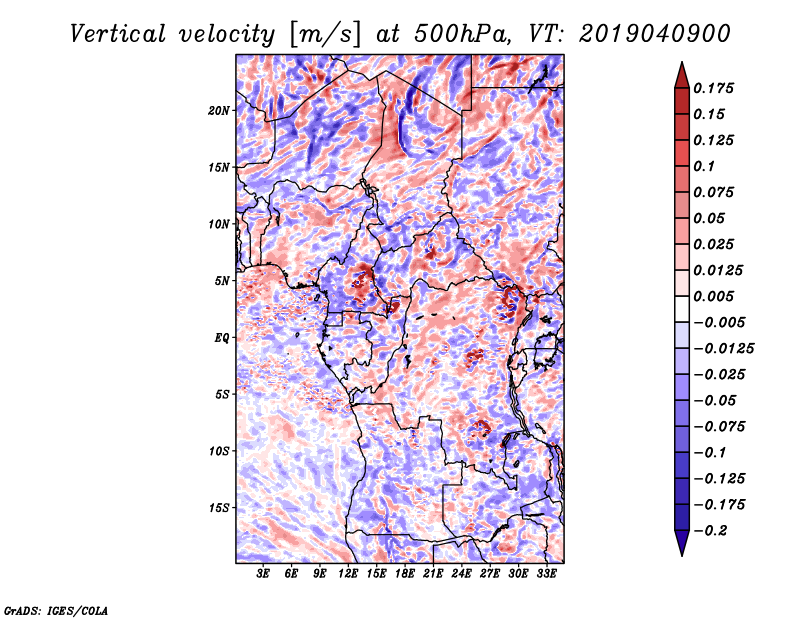 Vertical velocity [m/s] at 500hPa, VT: 2019040900

20N
15N
10N
5N
EQ
5S
10S
15S

3E 6E 9E 12E 15E 18E 21E 24E 27E 30E 33E

0.175
0.15
0.125
0.1
0.075
0.05
0.025
0.0125
0.005
−0.005
−0.0125
−0.025
−0.05
−0.075
−0.1
−0.125
−0.175
−0.2

GrADS: IGES/COLA